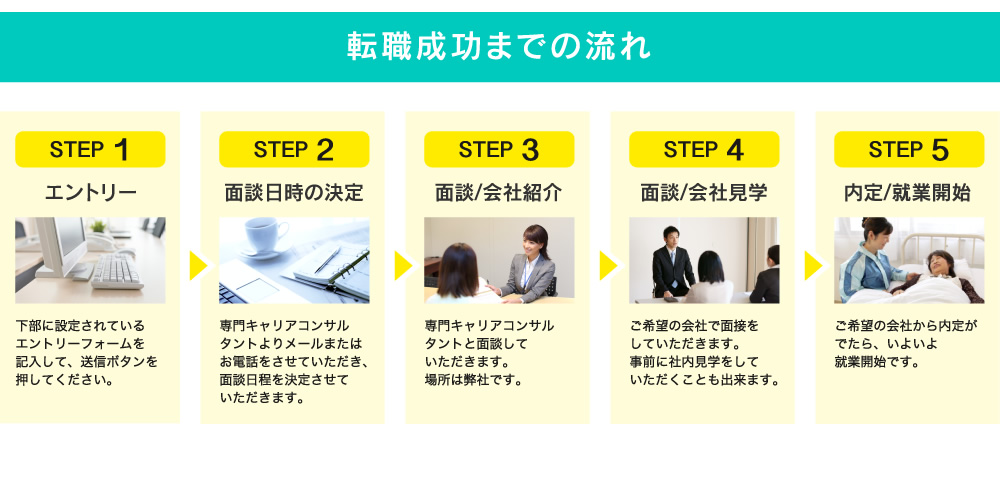 転職成功までの流れ

STEP 1

エントリー

下部に設定されているエントリーフォームを記入して、送信ボタンを押してください。

STEP 2

面談日時の決定

専門キャリアコンサルタントよりメールまたはお電話をさせていただき、面談日程を決定させていただきます。

STEP 3

面談/会社紹介

専門キャリアコンサルタントと面談していただきます。場所は弊社です。

STEP 4

面談/会社見学

ご希望の会社で面接をしていただきます。事前に社内見学をしていただくことも出来ます。

STEP 5

内定/就業開始

ご希望の会社から内定がでたら、いよいよ就業開始です。